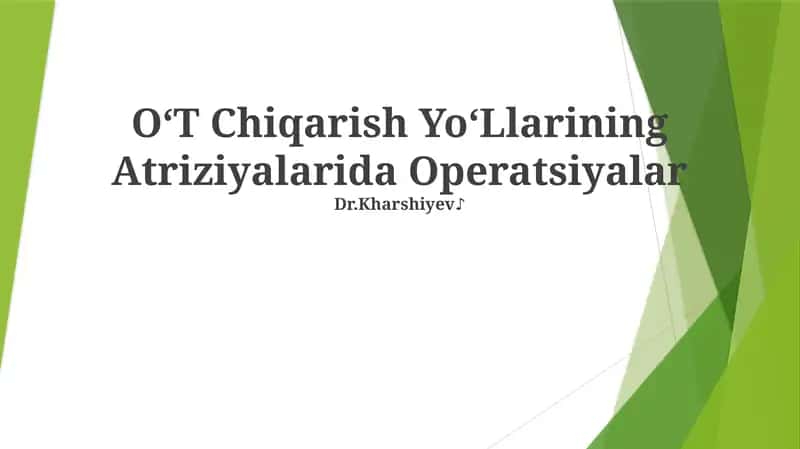 O‘T Chiqarish Yo‘Llarining Atriziyalarida Operatsiyalar

Dr.Kharshiyev♪